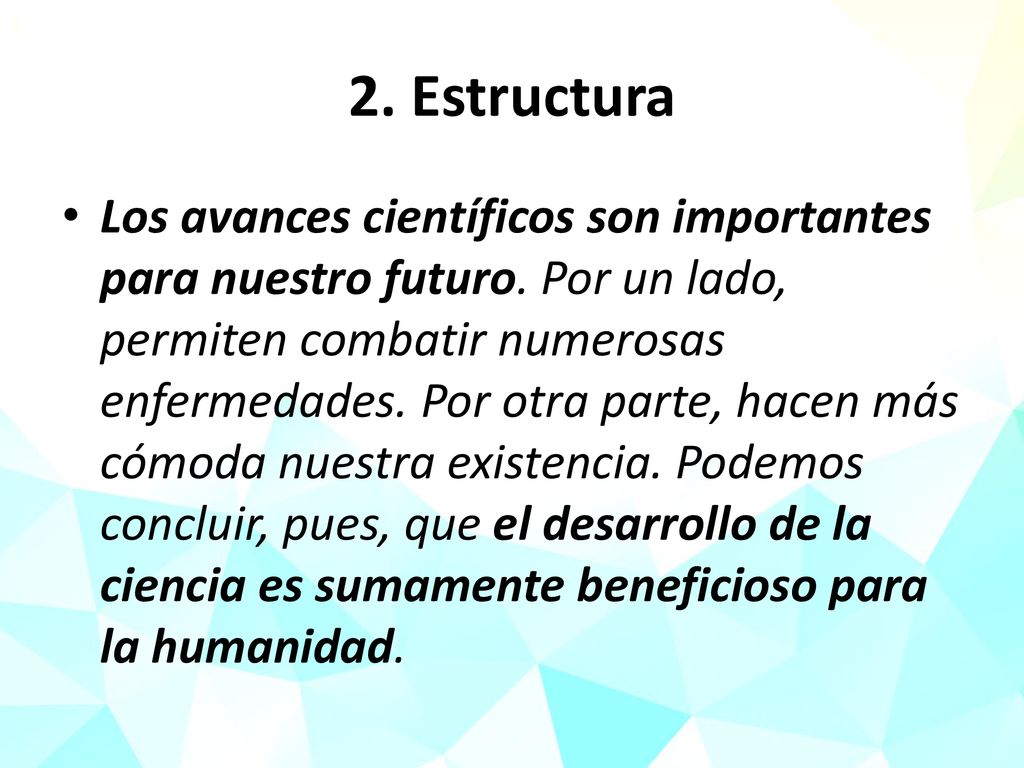 2. Estructura

• Los avances científicos son importantes para nuestro futuro. Por un lado, permiten combatir numerosas enfermedades. Por otra parte, hacen más cómoda nuestra existencia. Podemos concluir, pues, que el desarrollo de la ciencia es sumamente beneficioso para la humanidad.